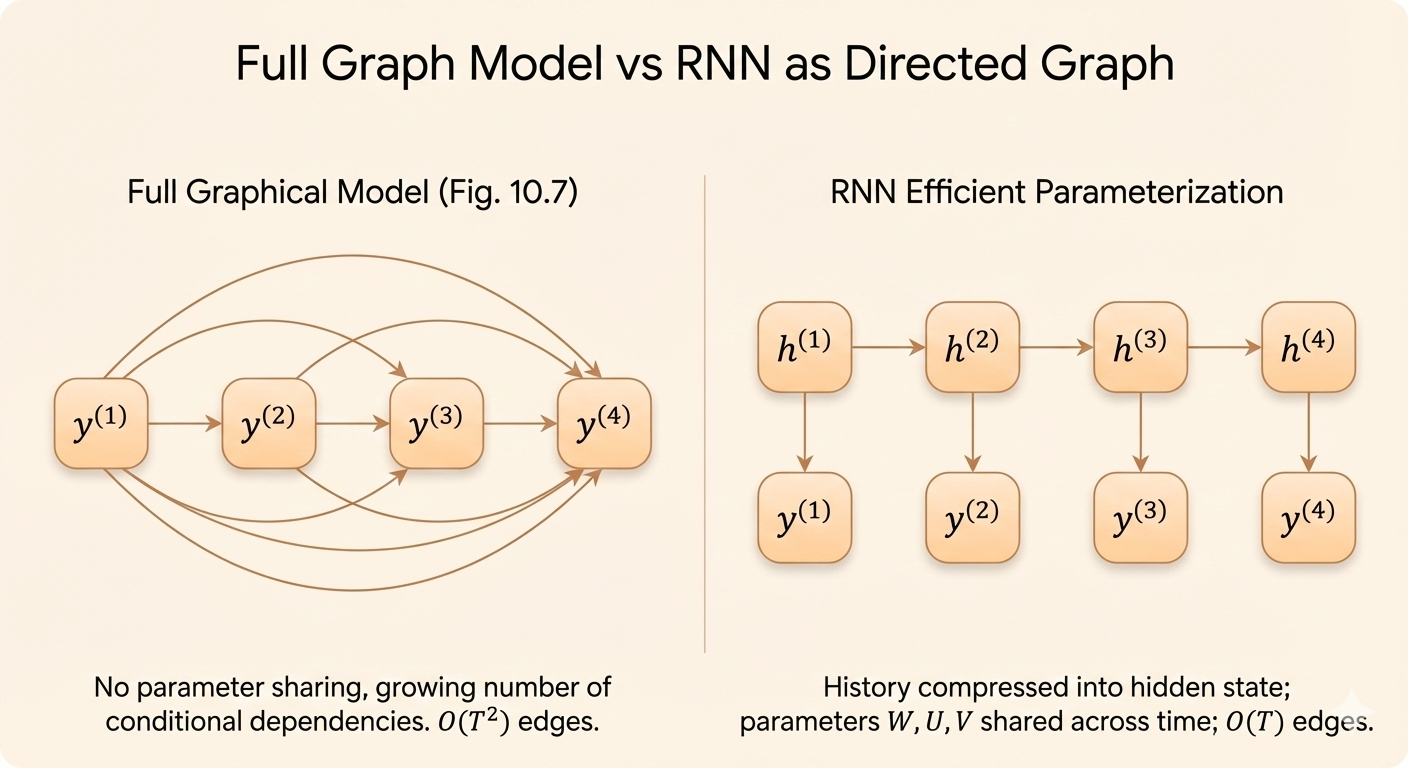 Full Graph Model vs RNN as Directed Graph

Full Graphical Model (Fig. 10.7)

$y^{(1)}$ $y^{(2)}$ $y^{(3)}$ $y^{(4)}$

No parameter sharing, growing number of conditional dependencies. $O(T^2)$ edges.

RNN Efficient Parameterization

$h^{(1)}$ $h^{(2)}$ $h^{(3)}$ $h^{(4)}$

$y^{(1)}$ $y^{(2)}$ $y^{(3)}$ $y^{(4)}$

History compressed into hidden state; parameters $W, U, V$ shared across time; $O(T)$ edges.